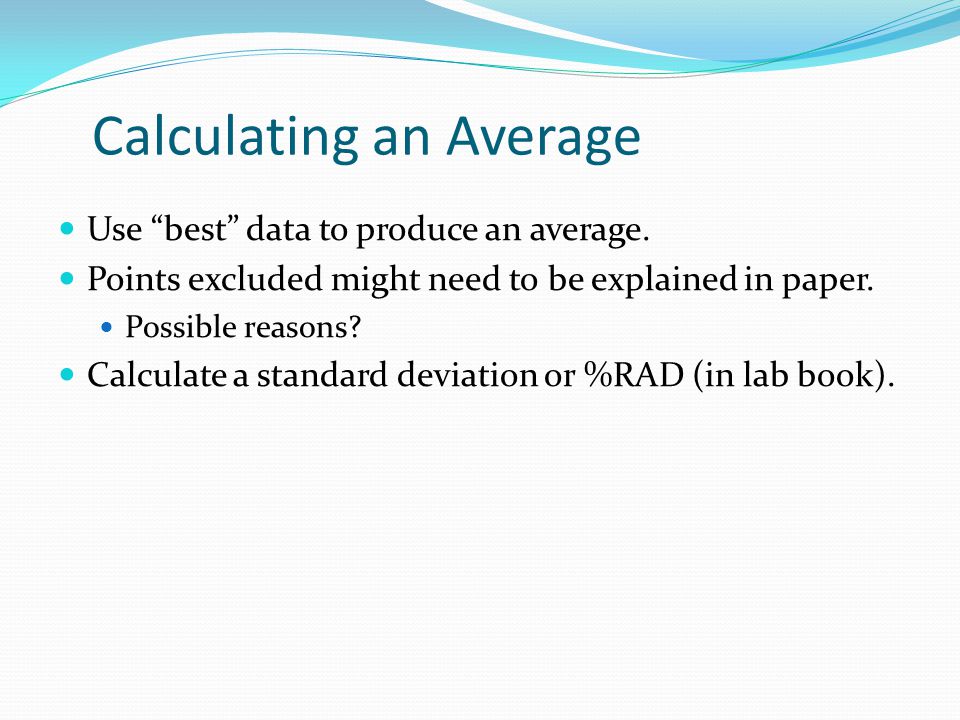 Calculating an Average

- Use “best” data to produce an average.
- Points excluded might need to be explained in paper.
  - Possible reasons?
- Calculate a standard deviation or %RAD (in lab book).